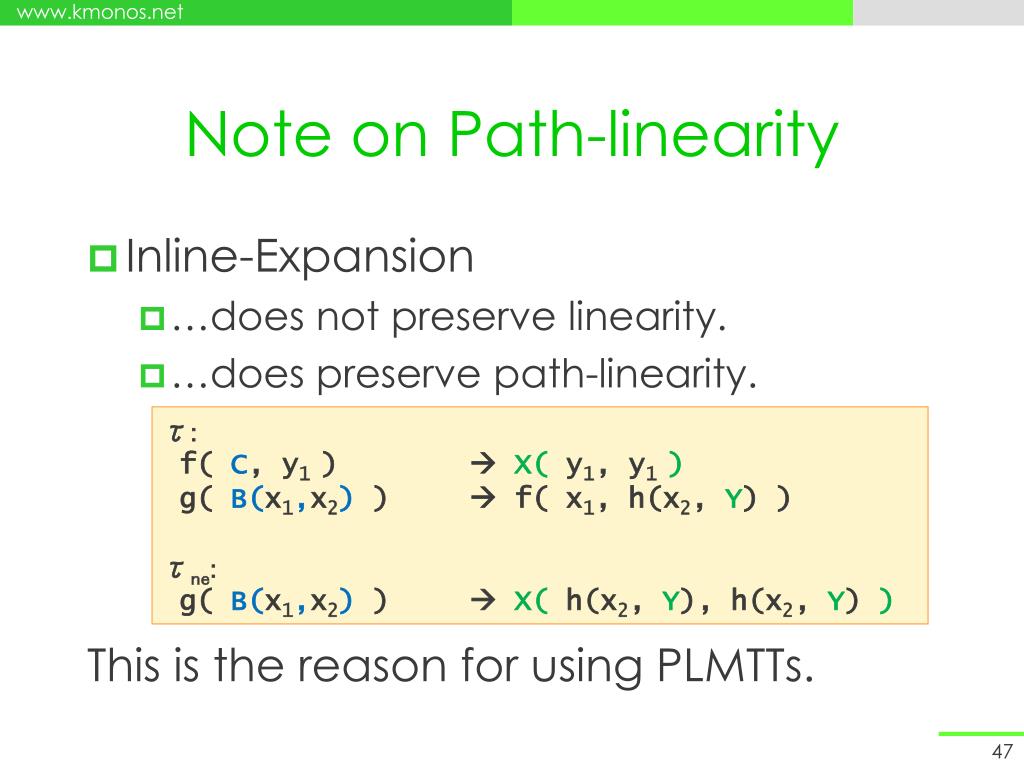 www.kmonos.net

Note on Path-linearity

Inline-Expansion

…does not preserve linearity.

…does preserve path-linearity.

$\tau$:
f( C, $y_1$ ) → X( $y_1$, $y_1$ )
g( B($x_1$,$x_2$) ) → f( $x_1$, h($x_2$, Y) )

$\tau_{ne}$:
g( B($x_1$,$x_2$) ) → X( h($x_2$, Y), h($x_2$, Y) )

This is the reason for using PLMTTs.

47